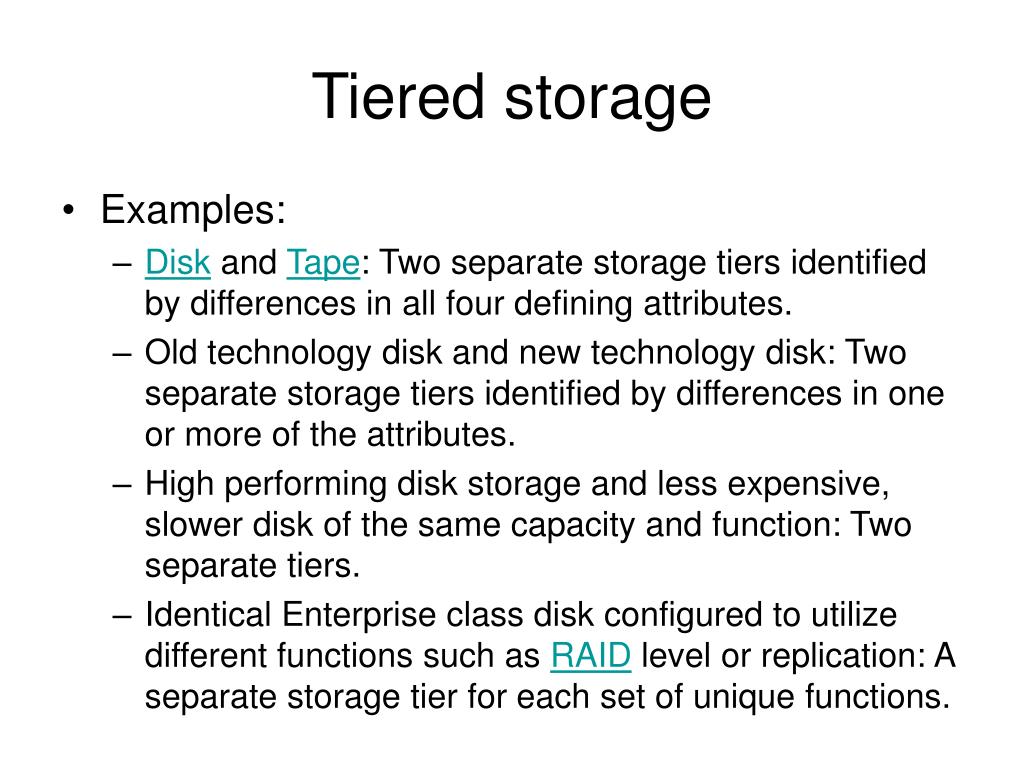 Tiered storage

• Examples:
– Disk and Tape: Two separate storage tiers identified by differences in all four defining attributes.
– Old technology disk and new technology disk: Two separate storage tiers identified by differences in one or more of the attributes.
– High performing disk storage and less expensive, slower disk of the same capacity and function: Two separate tiers.
– Identical Enterprise class disk configured to utilize different functions such as RAID level or replication: A separate storage tier for each set of unique functions.